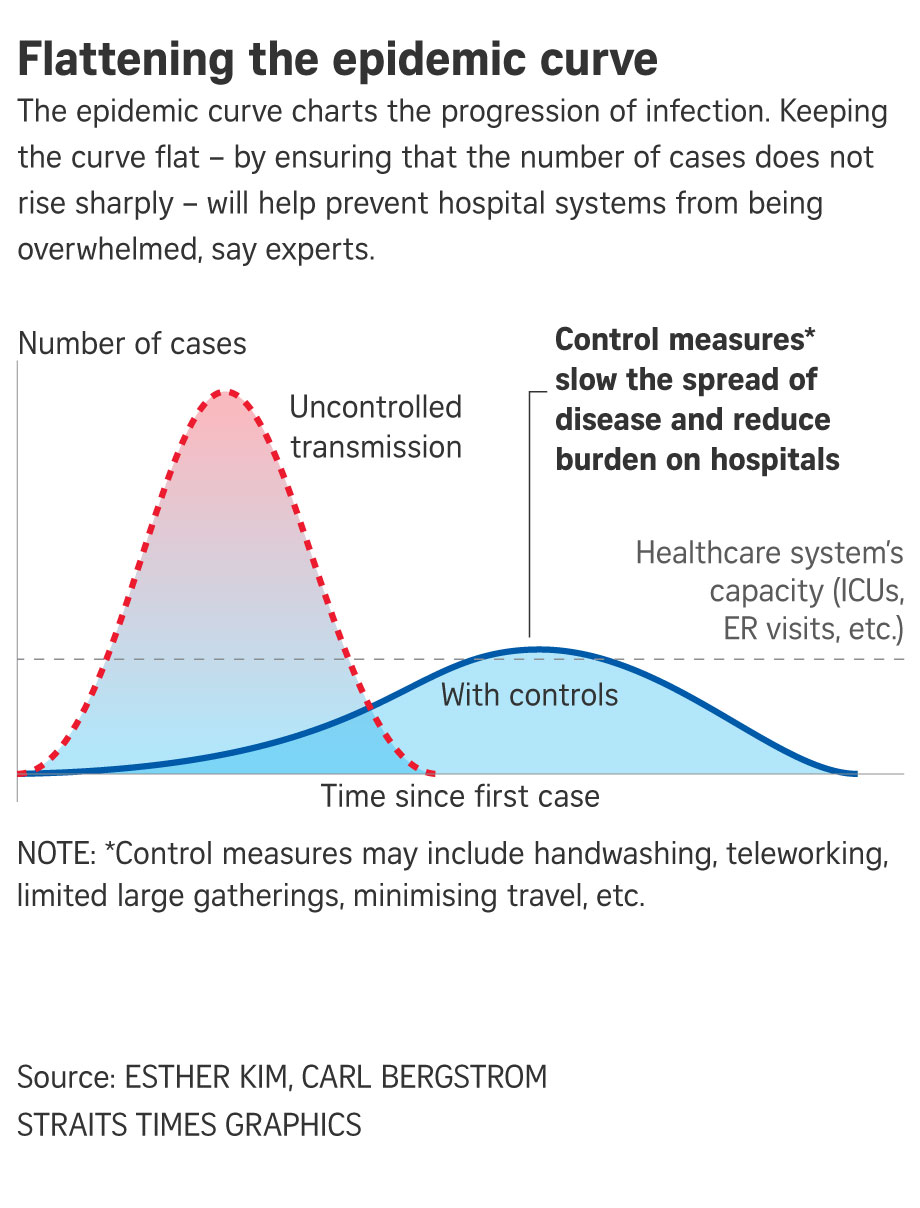 Flattening the epidemic curve

The epidemic curve charts the progression of infection. Keeping the curve flat – by ensuring that the number of cases does not rise sharply – will help prevent hospital systems from being overwhelmed, say experts.

Number of cases

Uncontrolled transmission

Control measures* slow the spread of disease and reduce burden on hospitals

Healthcare system's capacity (ICUs, ER visits, etc.)

With controls

Time since first case

NOTE: *Control measures may include handwashing, teleworking, limited large gatherings, minimising travel, etc.

Source: ESTHER KIM, CARL BERGSTROM
STRAITS TIMES GRAPHICS